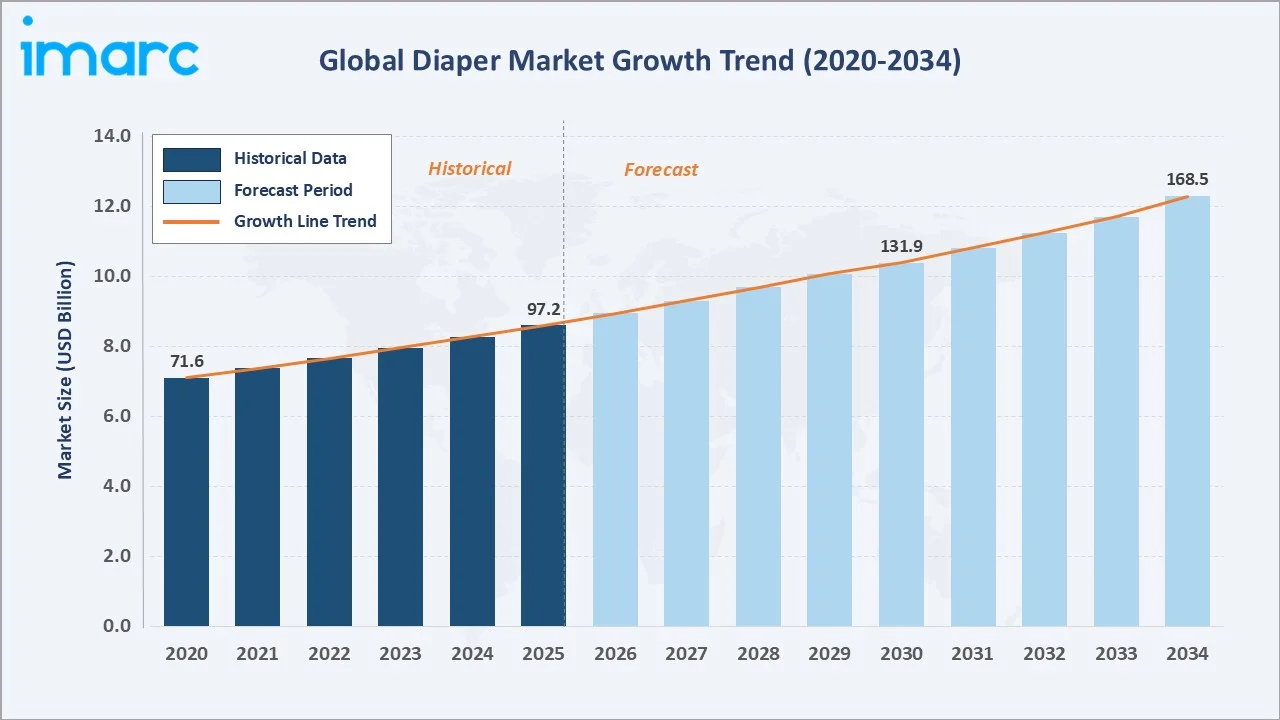 imarc

Global Diaper Market Growth Trend (2020-2034)

Historical Data
Forecast Period
Growth Line Trend

Historical
Forecast

Market Size (USD Billion)

14.0
12.0
10.0
8.0
6.0
4.0
2.0
0.0

71.6
97.2
131.9
168.5

2020
2021
2022
2023
2024
2025
2026
2027
2028
2029
2030
2031
2032
2033
2034